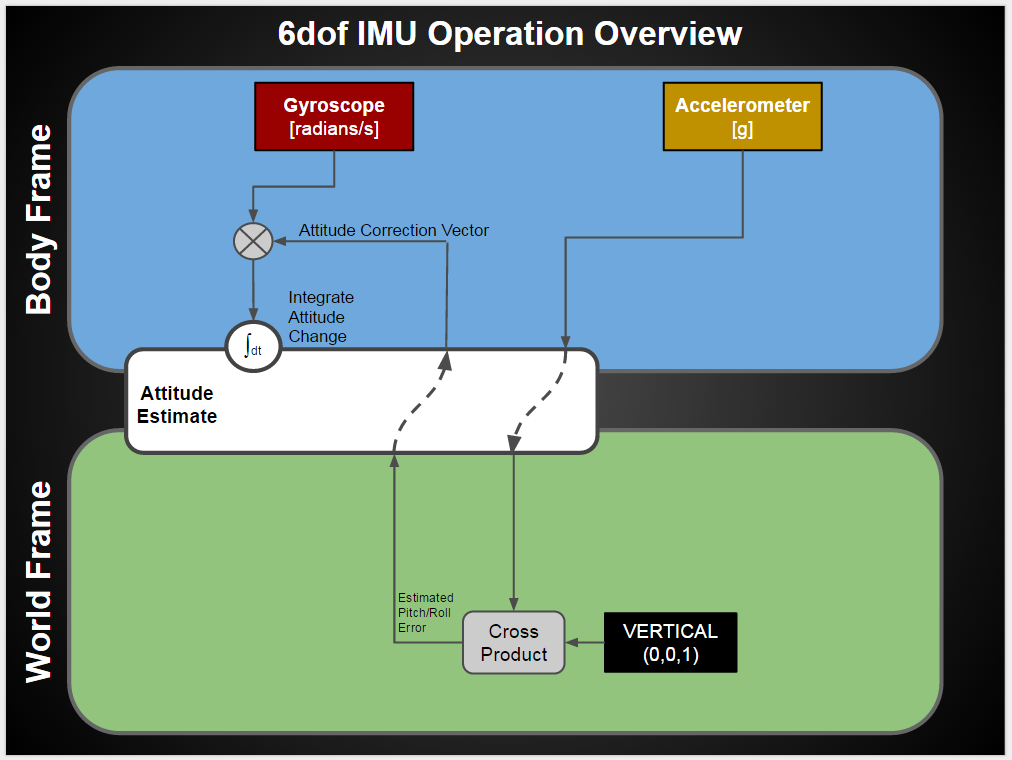 6dof IMU Operation Overview

Body Frame

Gyroscope
[radians/s]

Accelerometer
[g]

Attitude Correction Vector

Integrate
Attitude
Change

$\int dt$

Attitude
Estimate

World Frame

Estimated
Pitch/Roll
Error

Cross
Product

VERTICAL
(0,0,1)